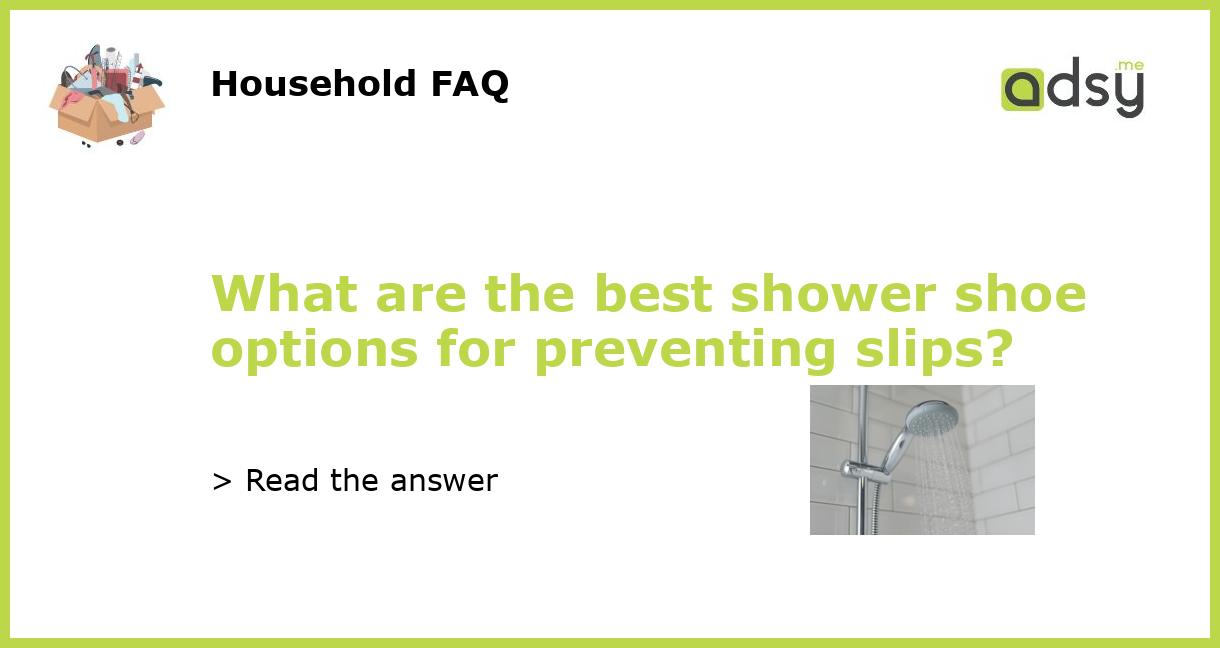 Household FAQ

adsy.me

What are the best shower shoe options for preventing slips?

> Read the answer